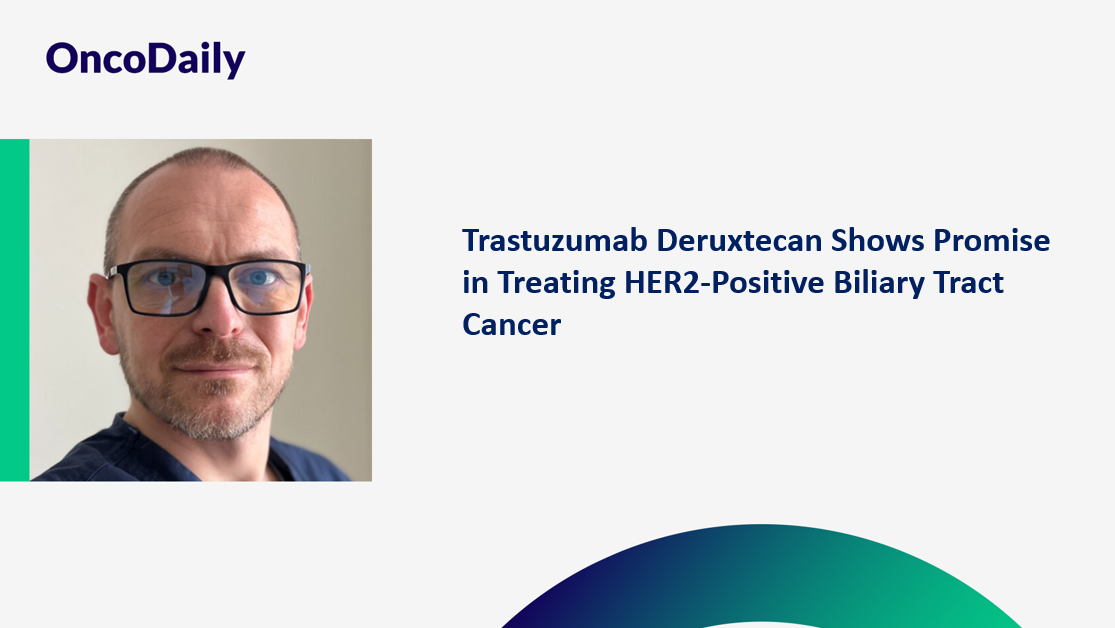 OncoDaily

Trastuzumab Deruxtecan Shows Promise in Treating HER2-Positive Biliary Tract Cancer